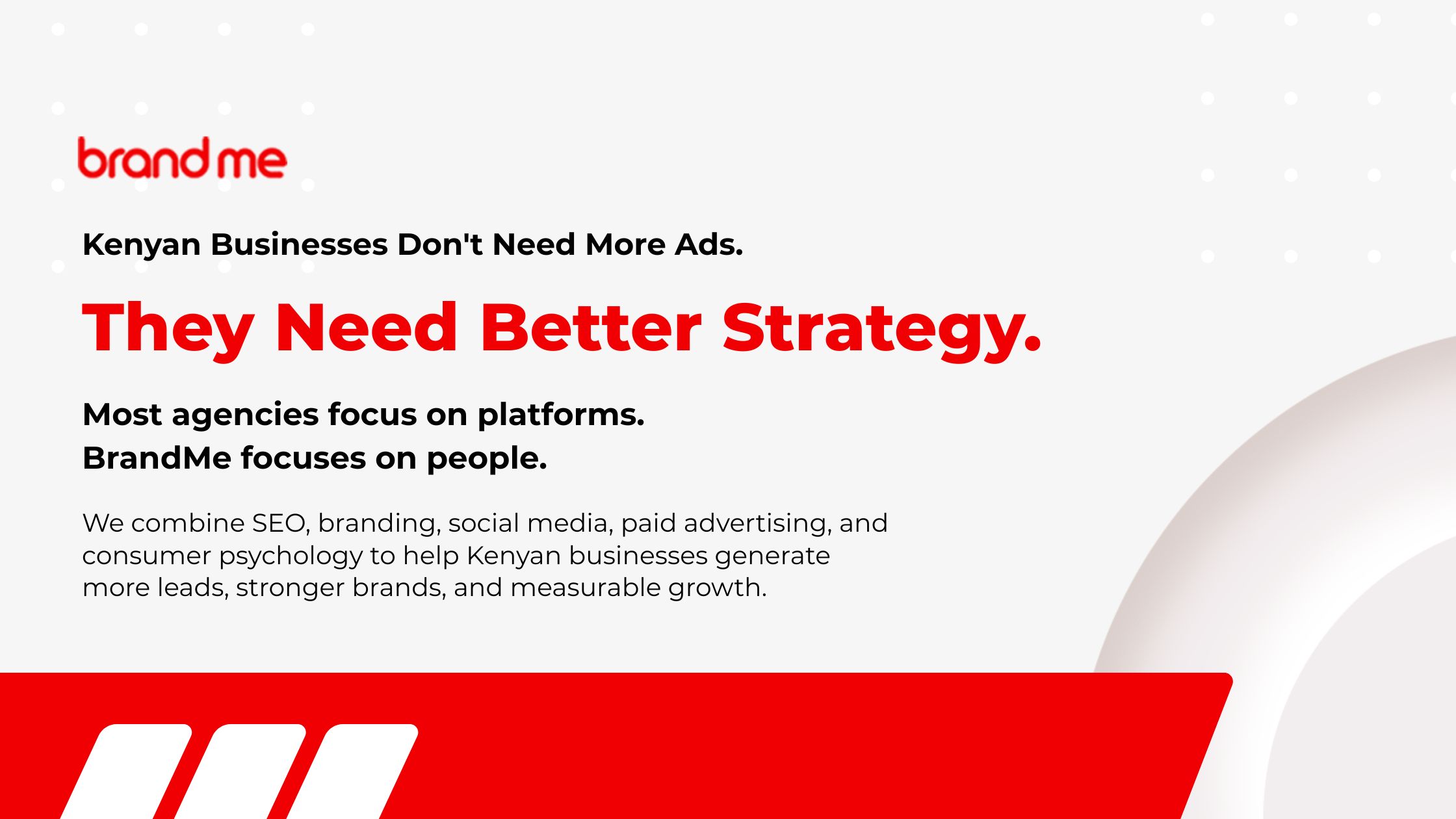 brand me

Kenyan Businesses Don't Need More Ads.

They Need Better Strategy.

Most agencies focus on platforms.
BrandMe focuses on people.

We combine SEO, branding, social media, paid advertising, and consumer psychology to help Kenyan businesses generate more leads, stronger brands, and measurable growth.